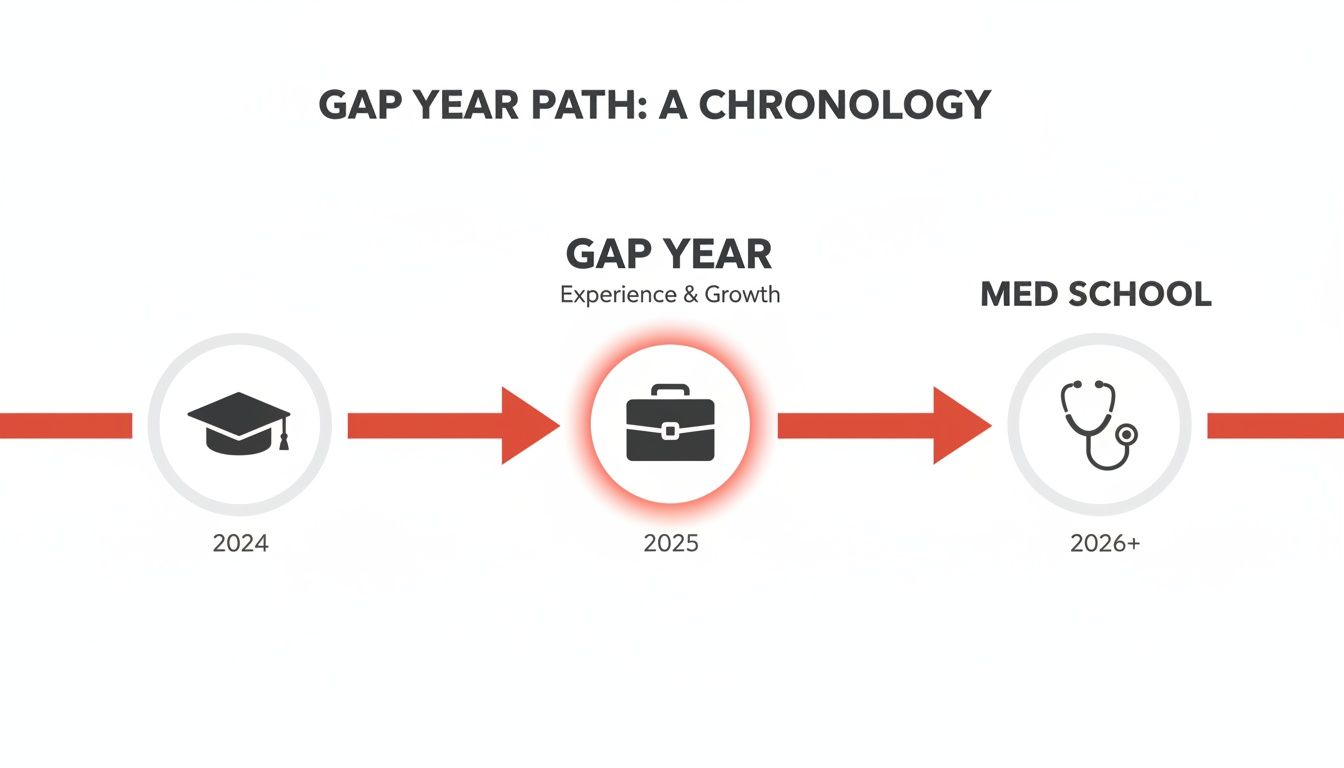 GAP YEAR PATH: A CHRONOLOGY

GAP YEAR
Experience & Growth

MED SCHOOL

2024

2025

2026+